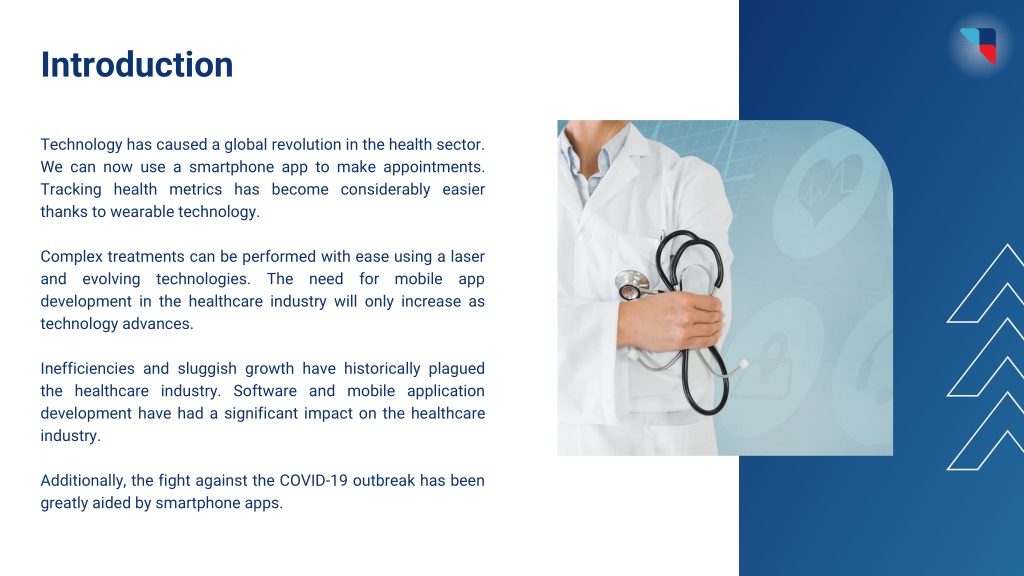 Introduction

Technology has caused a global revolution in the health sector. We can now use a smartphone app to make appointments. Tracking health metrics has become considerably easier thanks to wearable technology.

Complex treatments can be performed with ease using a laser and evolving technologies. The need for mobile app development in the healthcare industry will only increase as technology advances.

Inefficiencies and sluggish growth have historically plagued the healthcare industry. Software and mobile application development have had a significant impact on the healthcare industry.

Additionally, the fight against the COVID-19 outbreak has been greatly aided by smartphone apps.